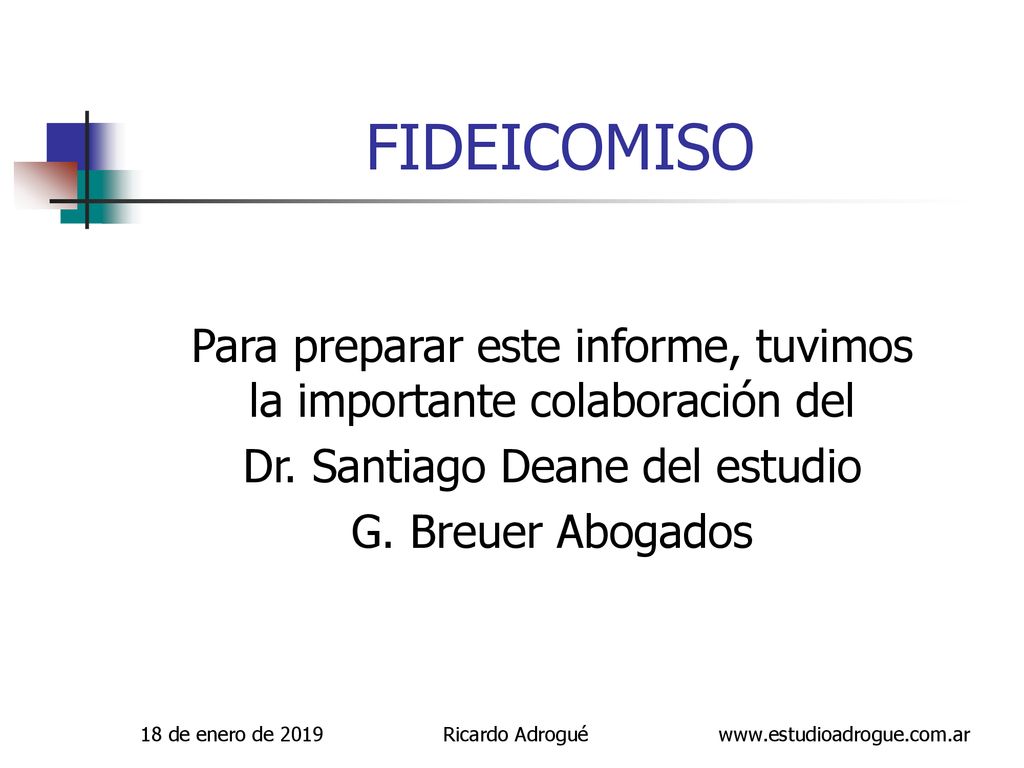 FIDEICOMISO

Para preparar este informe, tuvimos la importante colaboración del

Dr. Santiago Deane del estudio

G. Breuer Abogados

18 de enero de 2019 Ricardo Adrogué www.estudioadrogue.com.ar